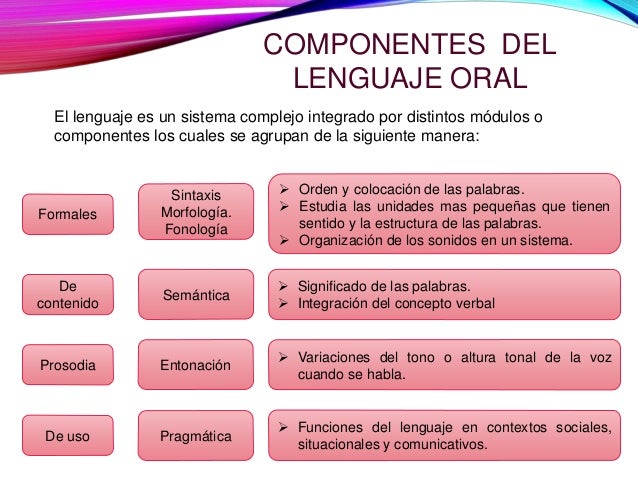 COMPONENTES DEL LENGUAJE ORAL

El lenguaje es un sistema complejo integrado por distintos módulos o componentes los cuales se agrupan de la siguiente manera:

Formales

Sintaxis
Morfología.
Fonología

➢ Orden y colocación de las palabras.
➢ Estudia las unidades mas pequeñas que tienen sentido y la estructura de las palabras.
➢ Organización de los sonidos en un sistema.

De contenido

Semántica

➢ Significado de las palabras.
➢ Integración del concepto verbal

Prosodia

Entonación

➢ Variaciones del tono o altura tonal de la voz cuando se habla.

De uso

Pragmática

➢ Funciones del lenguaje en contextos sociales, situacionales y comunicativos.